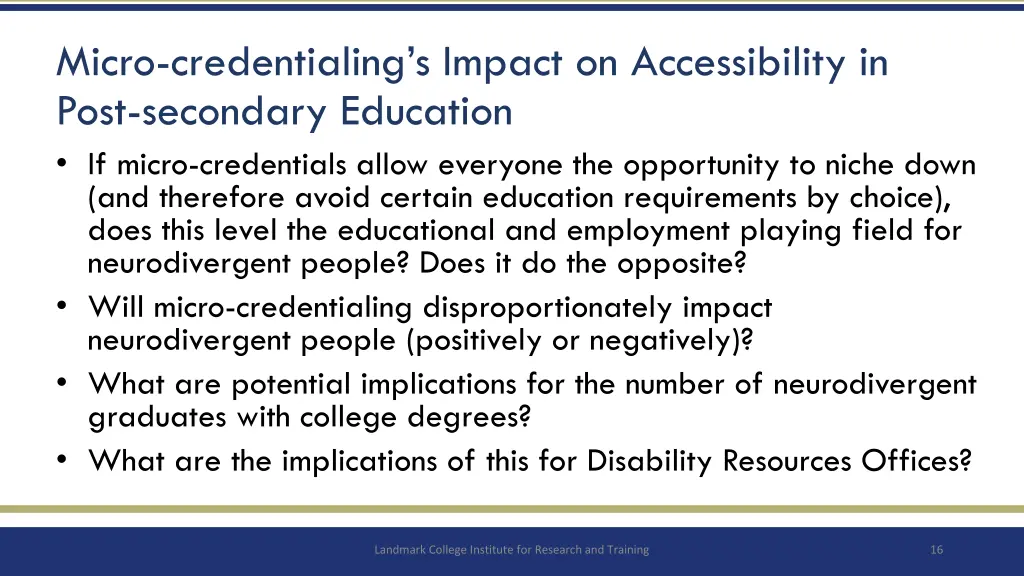 Micro-credentialing's Impact on Accessibility in Post-secondary Education

• If micro-credentials allow everyone the opportunity to niche down (and therefore avoid certain education requirements by choice), does this level the educational and employment playing field for neurodivergent people? Does it do the opposite?
• Will micro-credentialing disproportionately impact neurodivergent people (positively or negatively)?
• What are potential implications for the number of neurodivergent graduates with college degrees?
• What are the implications of this for Disability Resources Offices?

Landmark College Institute for Research and Training

16